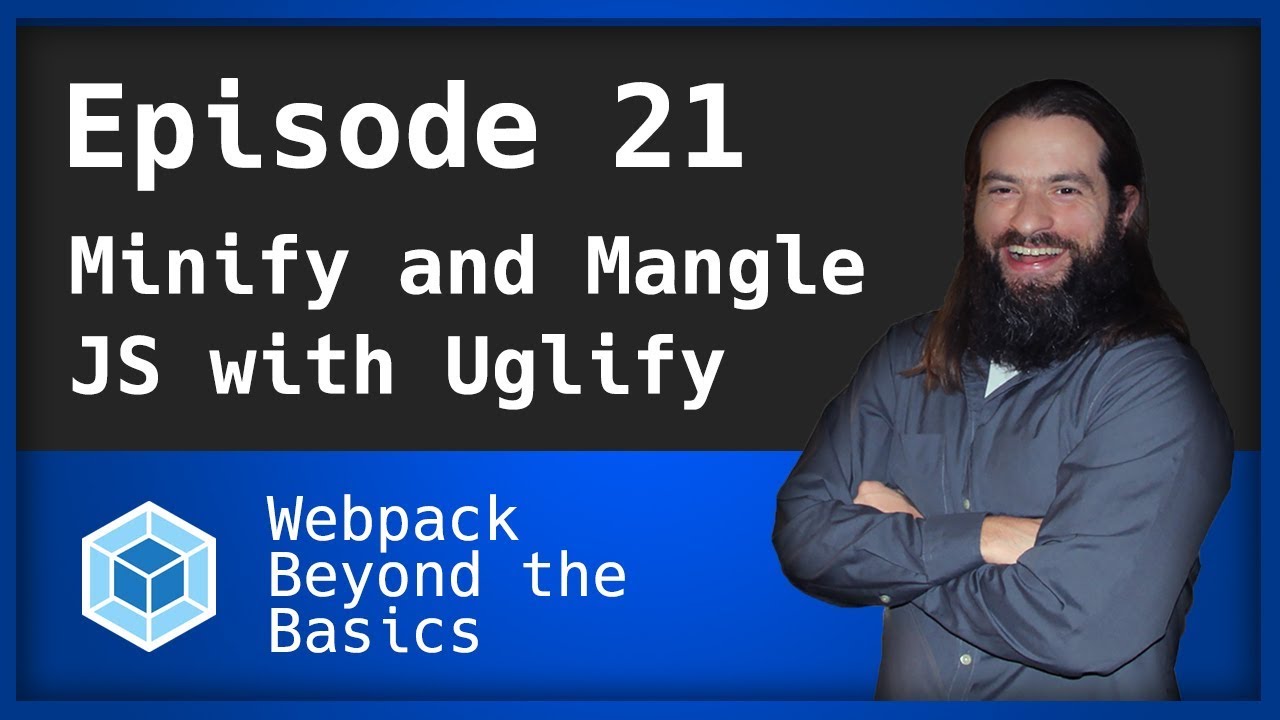 Episode 21

Minify and Mangle JS with Uglify

Webpack Beyond the Basics